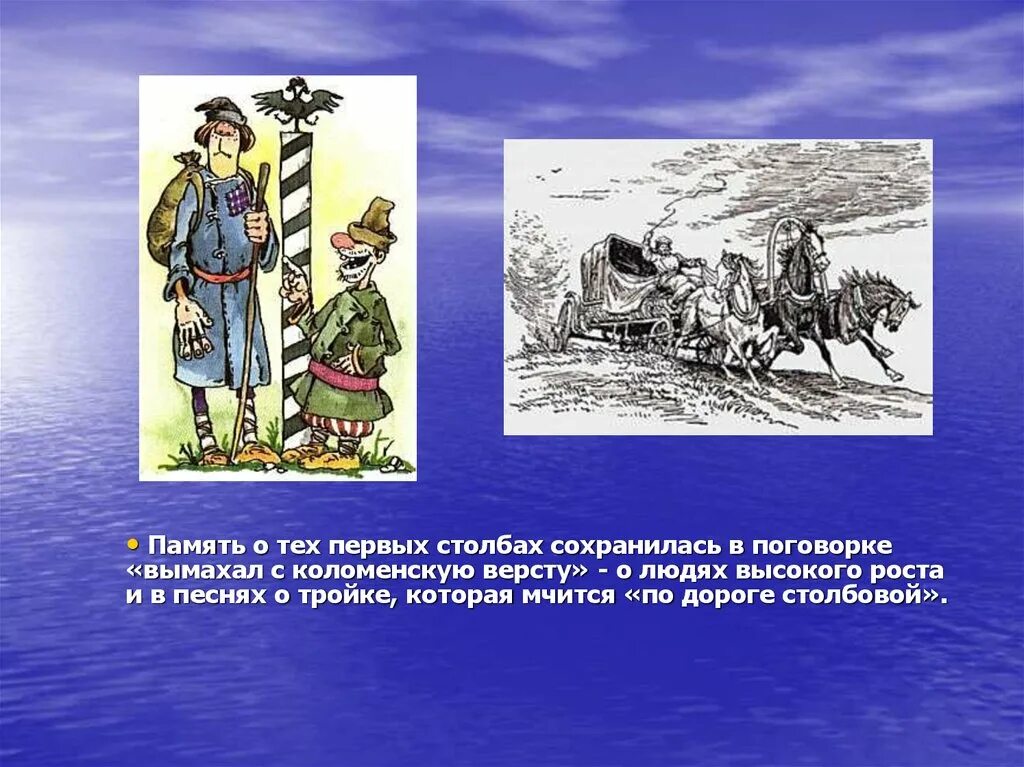 • Память о тех первых столбах сохранилась в поговорке «вымахал с коломенскую версту» - о людях высокого роста и в песнях о тройке, которая мчится «по дороге столбовой».